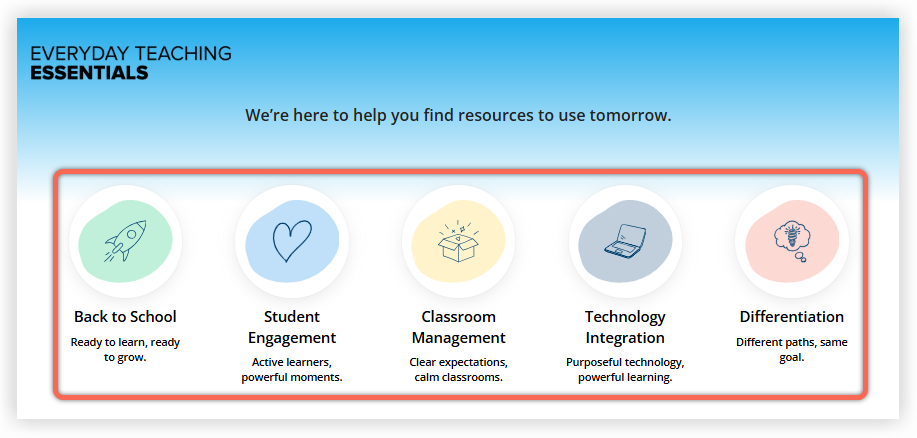 EVERYDAY TEACHING
ESSENTIALS

We're here to help you find resources to use tomorrow.

Back to School
Ready to learn, ready to grow.

Student Engagement
Active learners, powerful moments.

Classroom Management
Clear expectations, calm classrooms.

Technology Integration
Purposeful technology, powerful learning.

Differentiation
Different paths, same goal.